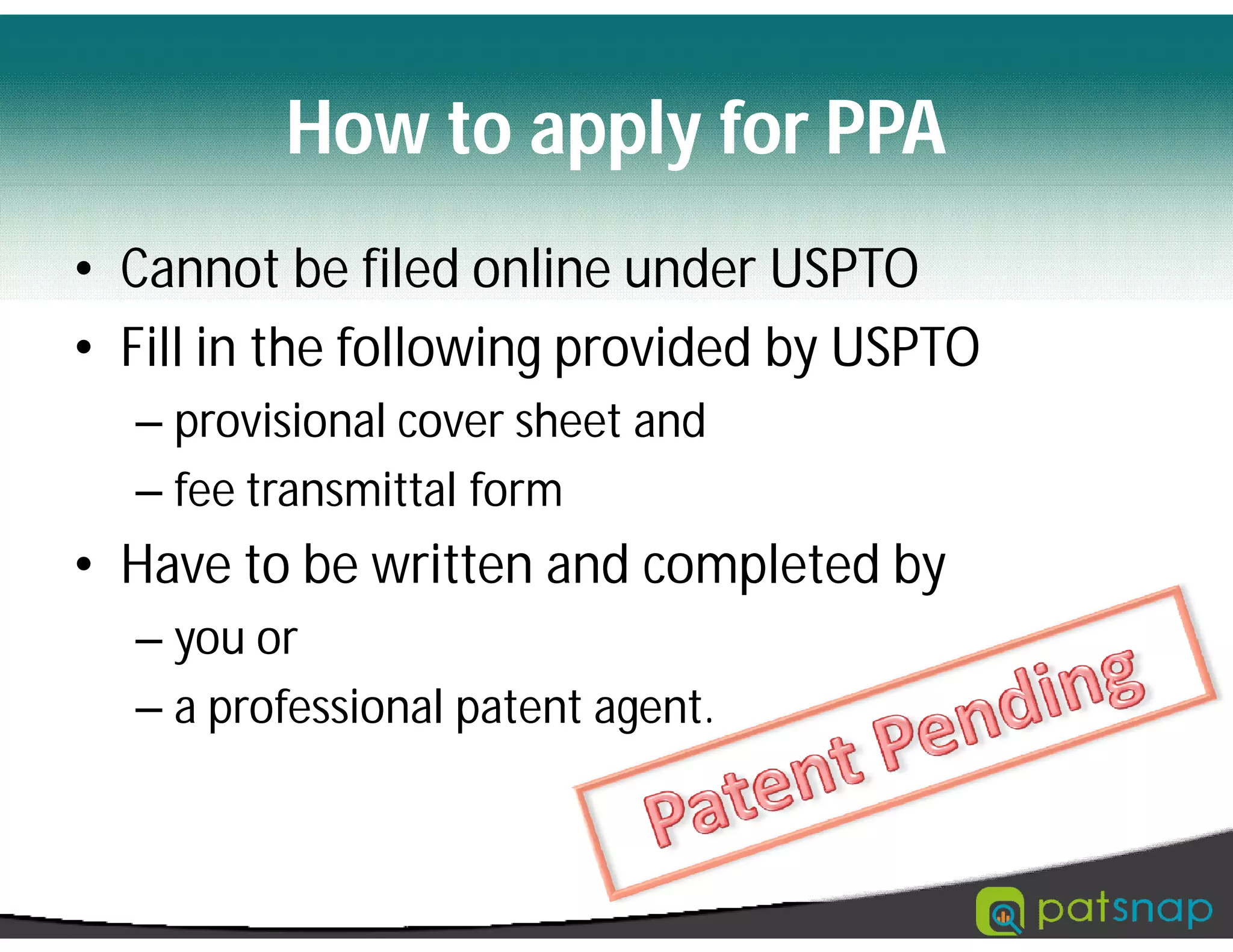 How to apply for PPA

• Cannot be filed online under USPTO
• Fill in the following provided by USPTO
– provisional cover sheet and
– fee transmittal form
• Have to be written and completed by
– you or
– a professional patent agent.

Patent Pending

patsnap